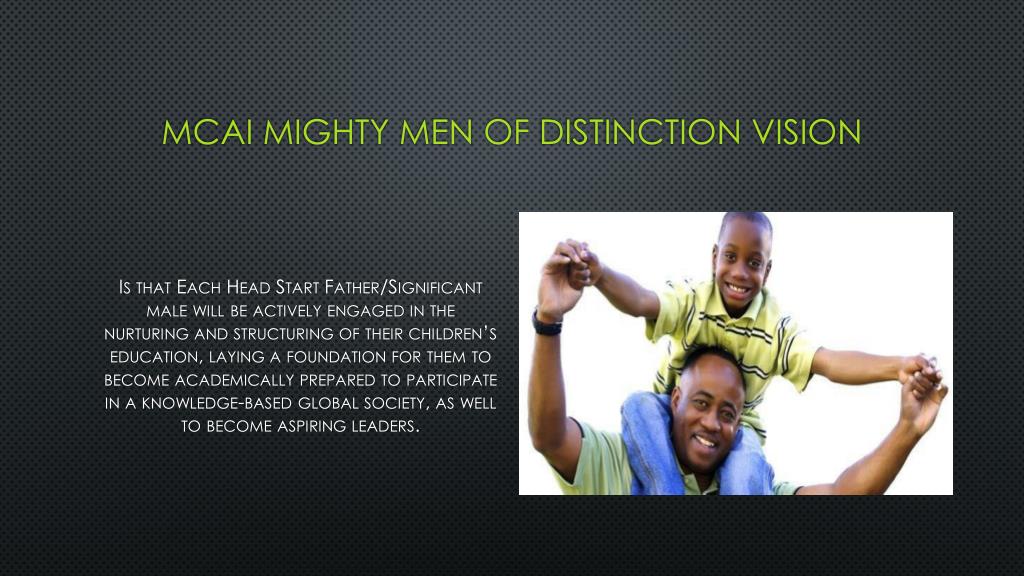 MCAI MIGHTY MEN OF DISTINCTION VISION

Is that Each Head Start Father/Significant male will be actively engaged in the nurturing and structuring of their children's education, laying a foundation for them to become academically prepared to participate in a knowledge-based global society, as well to become aspiring leaders.